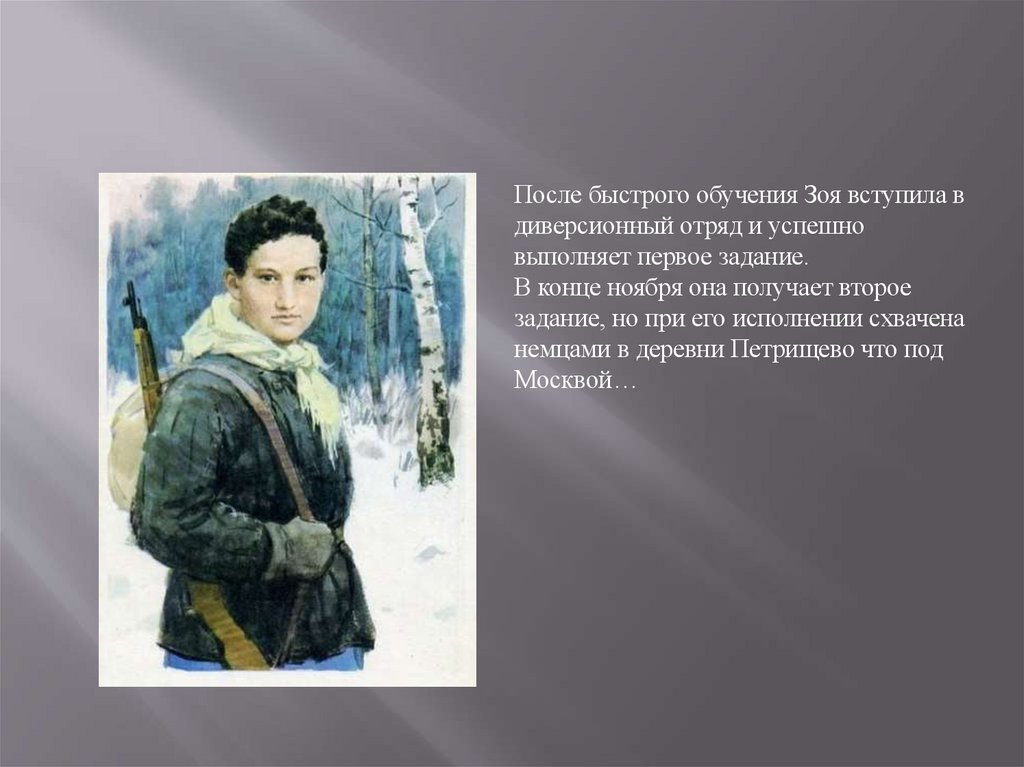 После быстрого обучения Зоя вступила в диверсионный отряд и успешно выполняет первое задание.
В конце ноября она получает второе задание, но при его исполнении схвачена немцами в деревни Петрищево что под Москвой…